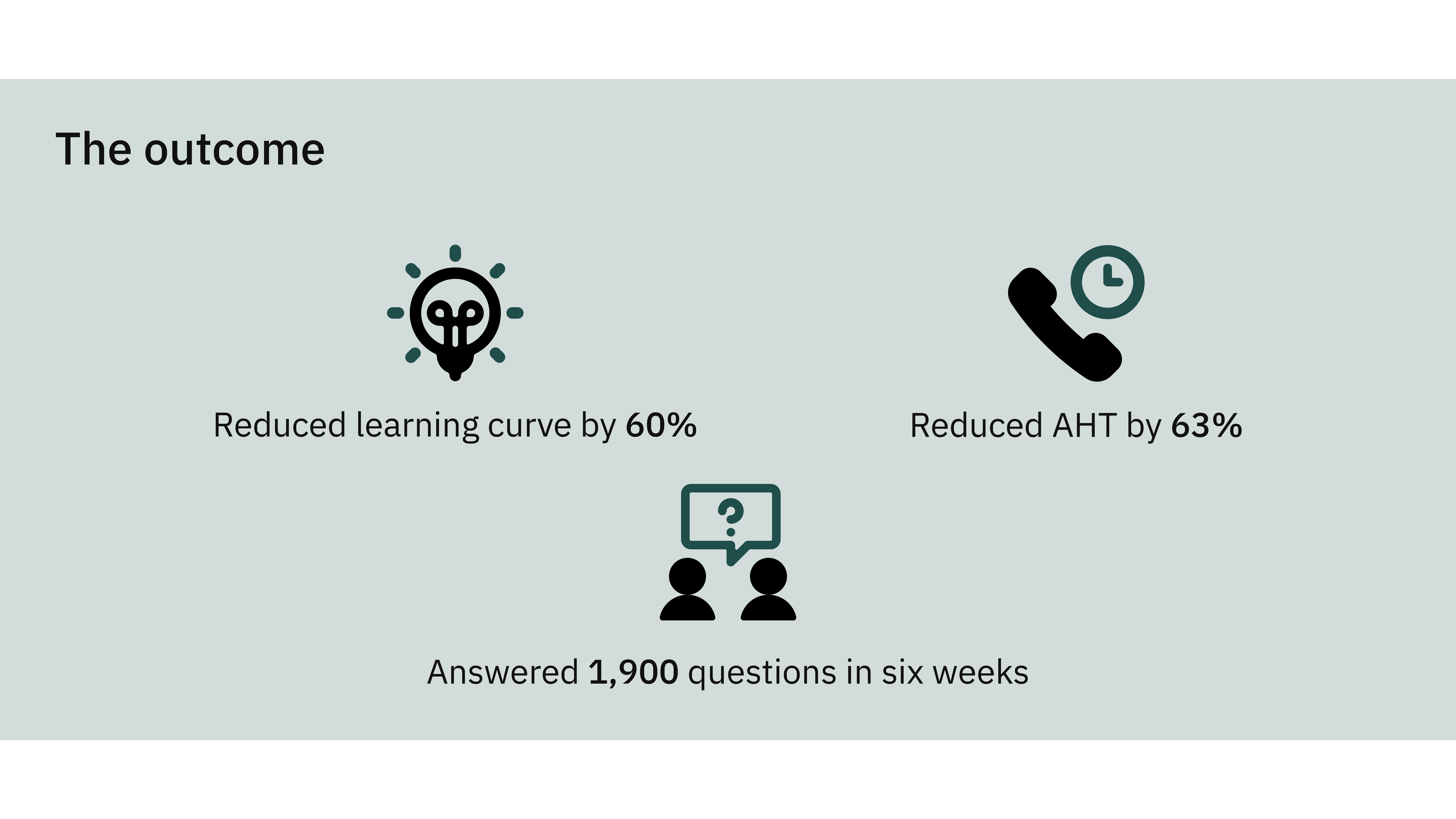 The outcome

Reduced learning curve by 60%

Reduced AHT by 63%

?

Answered 1,900 questions in six weeks